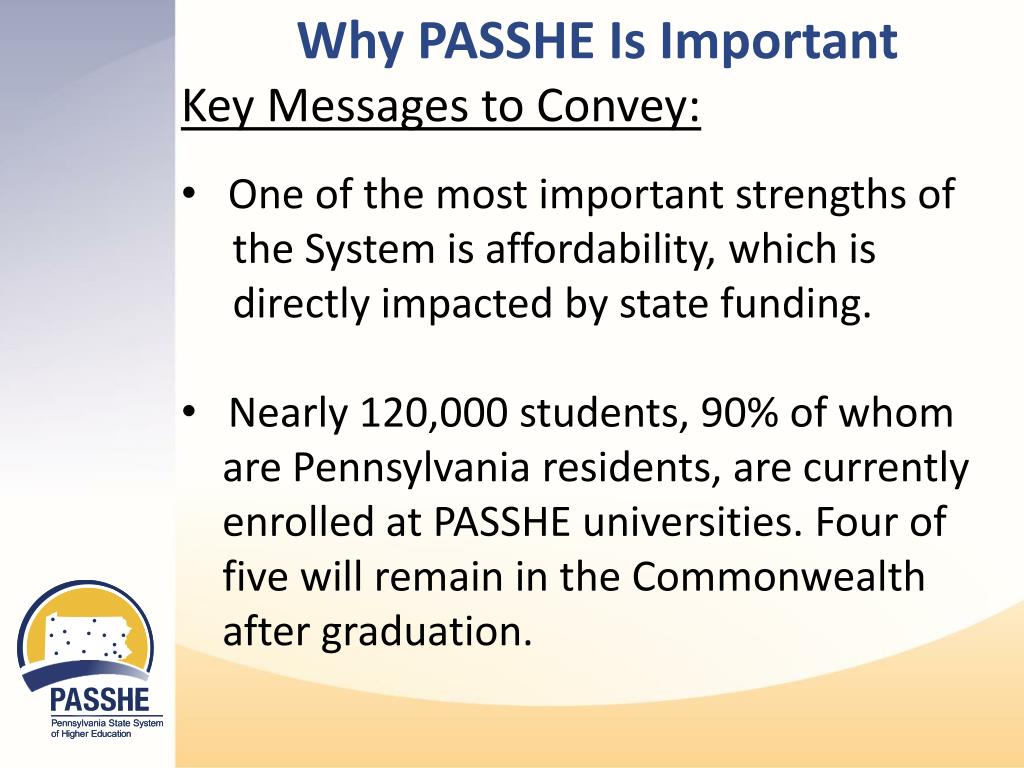 Why PASSHE Is Important

Key Messages to Convey:

• One of the most important strengths of the System is affordability, which is directly impacted by state funding.

• Nearly 120,000 students, 90% of whom are Pennsylvania residents, are currently enrolled at PASSHE universities. Four of five will remain in the Commonwealth after graduation.

PASSHE
Pennsylvania State System of Higher Education